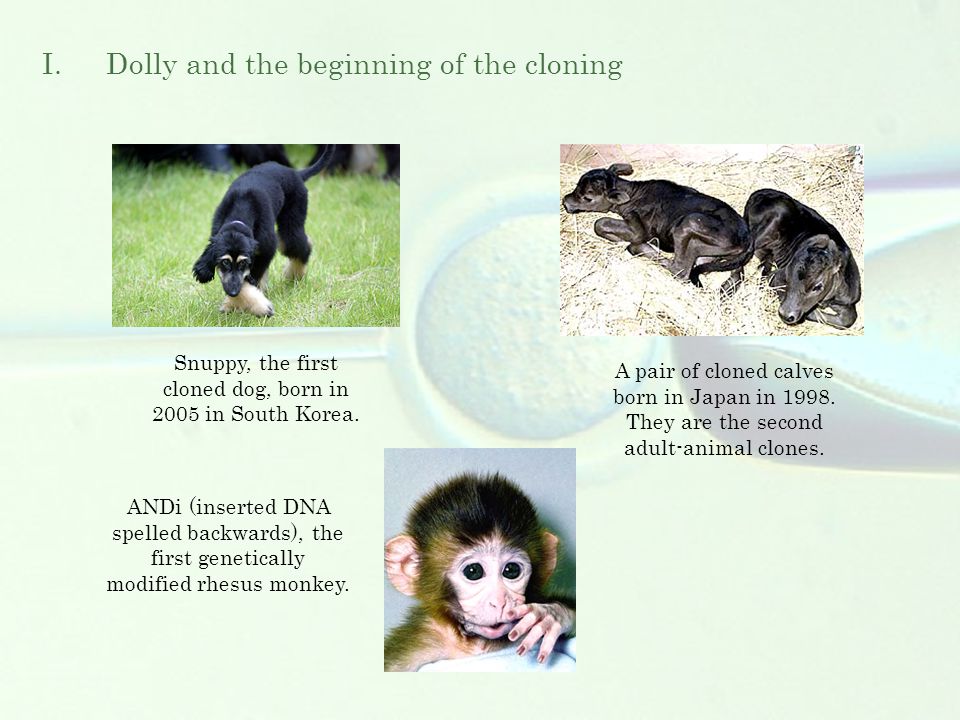 I. Dolly and the beginning of the cloning

Snuppy, the first cloned dog, born in 2005 in South Korea.

A pair of cloned calves born in Japan in 1998. They are the second adult-animal clones.

ANDi (inserted DNA spelled backwards), the first genetically modified rhesus monkey.